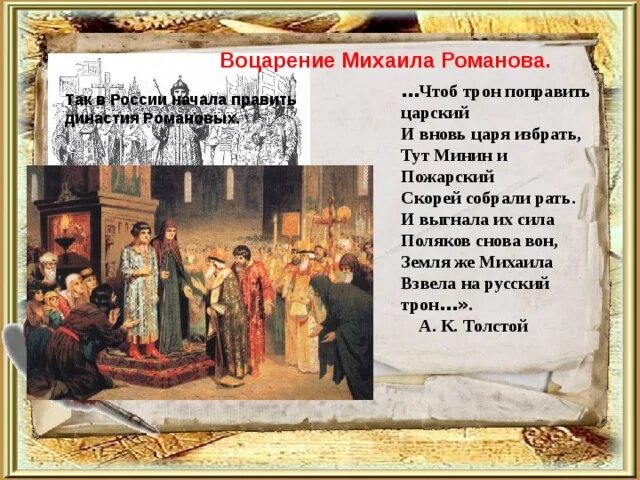 Воцарение Михаила Романова.

Так в России начала править династия Романовых.

…Чтоб трон поправить царский
И вновь царя избрать,
Тут Минин и Пожарский
Скорей собрали рать.
И выгнала их сила
Поляков снова вон,
Земля же Михаила
Взвела на русский трон…».
А. К. Толстой